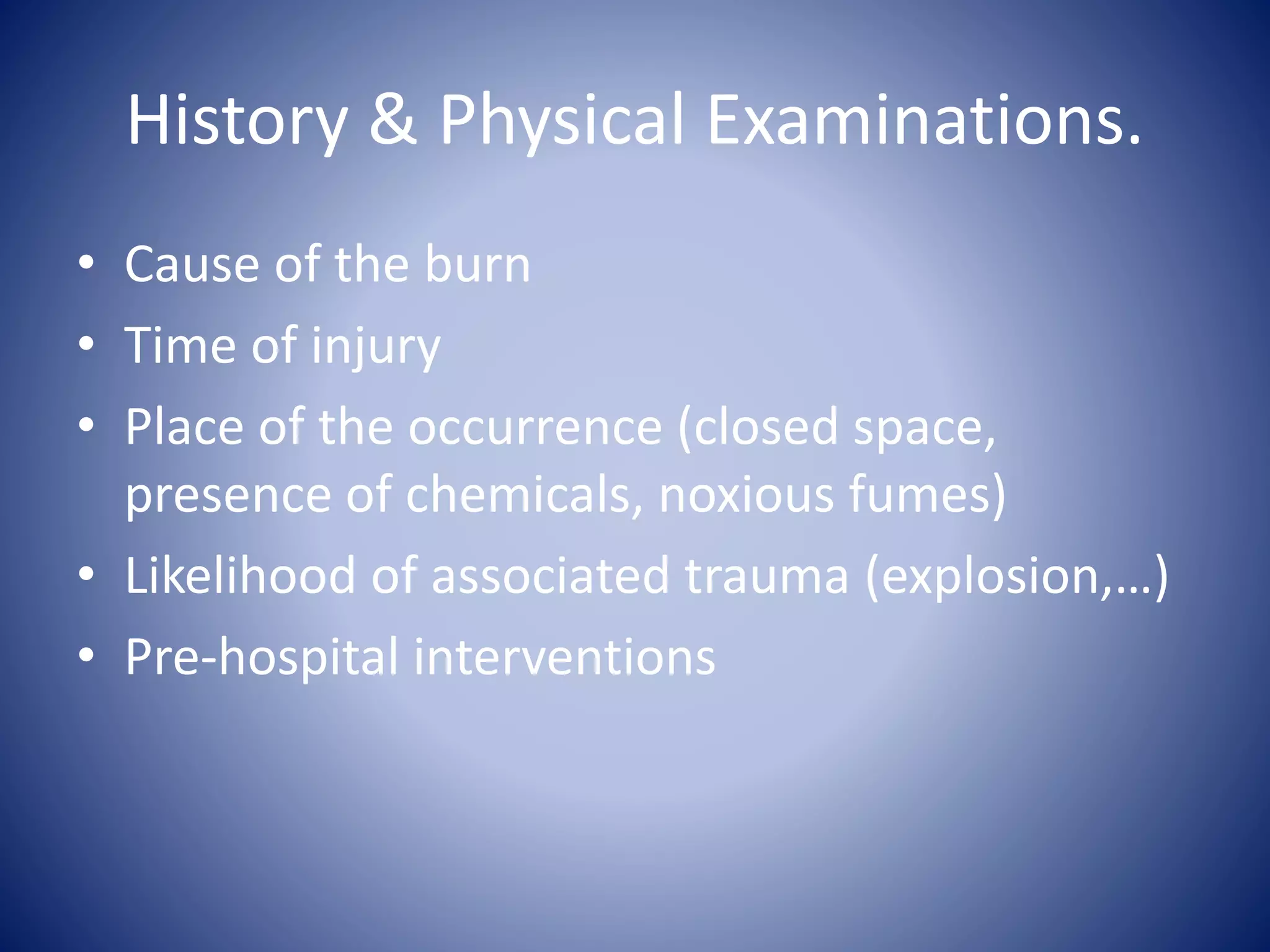 History & Physical Examinations.

• Cause of the burn
• Time of injury
• Place of the occurrence (closed space, presence of chemicals, noxious fumes)
• Likelihood of associated trauma (explosion,…)
• Pre-hospital interventions